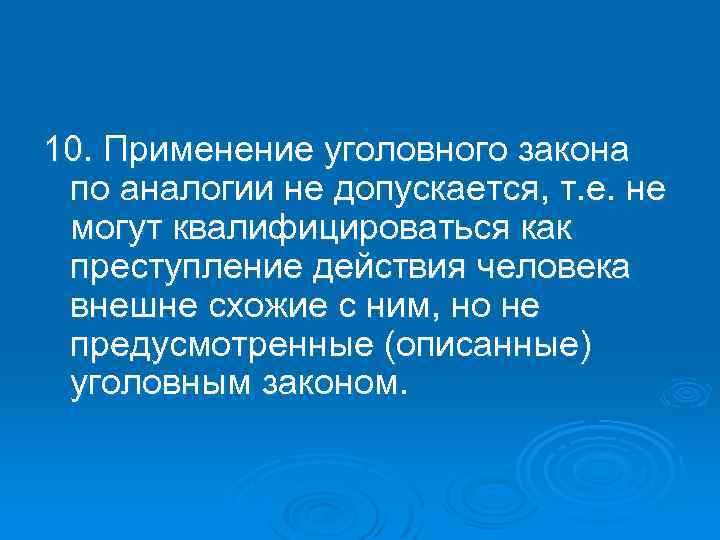 10. Применение уголовного закона по аналогии не допускается, т.е. не могут квалифицироваться как преступление действия человека внешне схожие с ним, но не предусмотренные (описанные) уголовным законом.